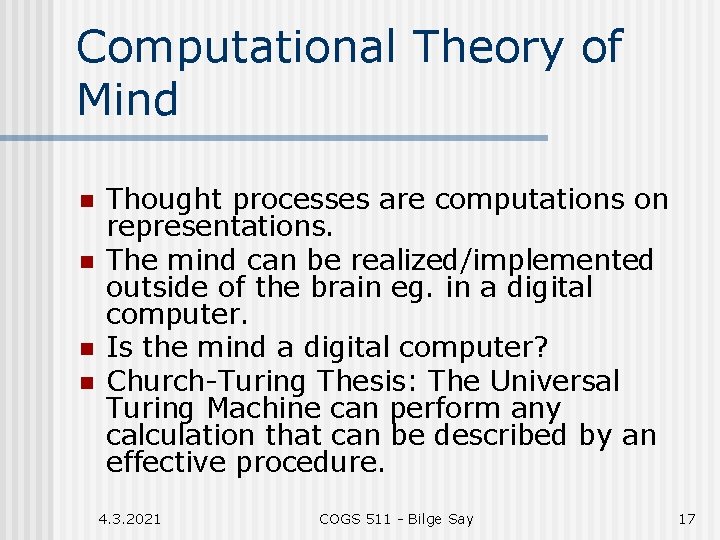 Computational Theory of Mind

- Thought processes are computations on representations.
- The mind can be realized/implemented outside of the brain eg. in a digital computer.
- Is the mind a digital computer?
- Church-Turing Thesis: The Universal Turing Machine can perform any calculation that can be described by an effective procedure.

4.3.2021 COGS 511 - Bilge Say 17